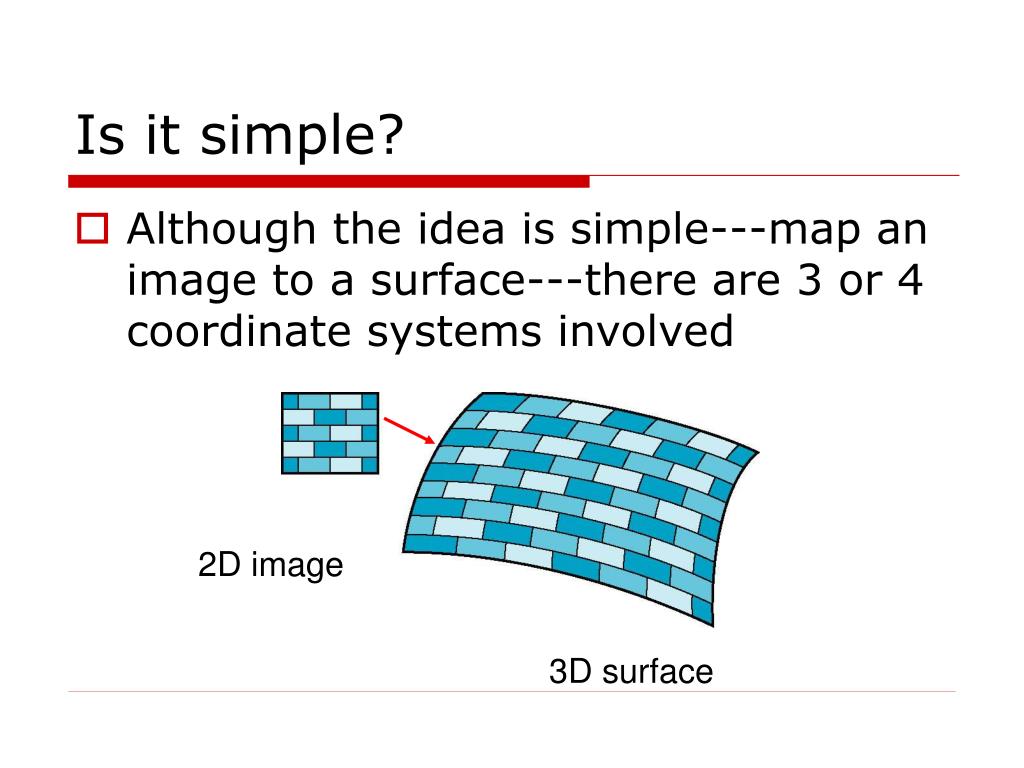 Is it simple?

Although the idea is simple---map an image to a surface---there are 3 or 4 coordinate systems involved

2D image

3D surface